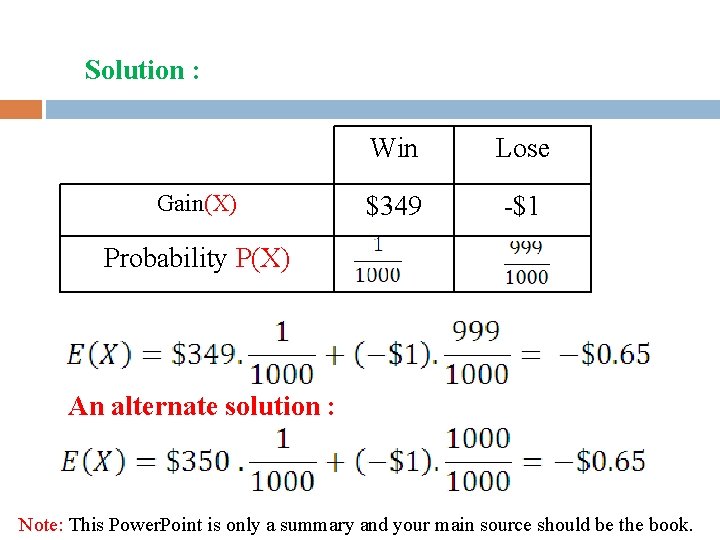 Solution :

| | Win | Lose |
|---|---|---|
| Gain(X) | \$349 | -\$1 |
| Probability P(X) | $\frac{1}{1000}$ | $\frac{999}{1000}$ |

$E(X) = \$349 . \frac{1}{1000} + (-\$1) . \frac{999}{1000} = -\$0.65$

An alternate solution :

$E(X) = \$350 . \frac{1}{1000} + (-\$1) . \frac{1000}{1000} = -\$0.65$

Note: This PowerPoint is only a summary and your main source should be the book.